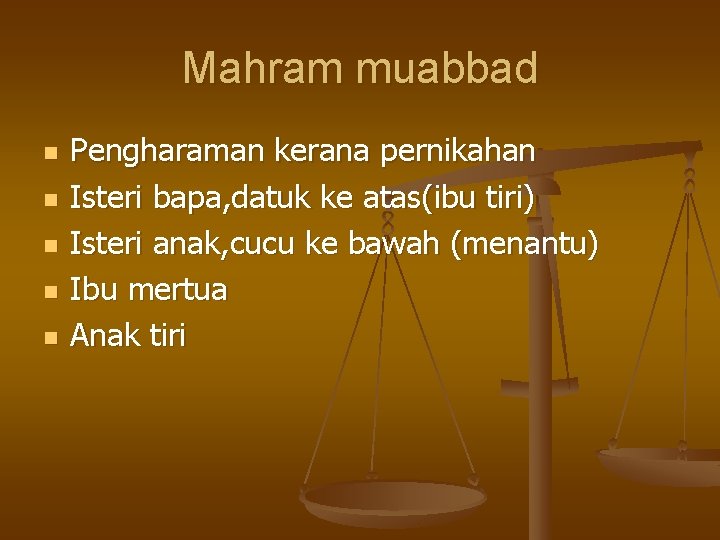 Mahram muabbad

- Pengharaman kerana pernikahan
- Isteri bapa,datuk ke atas(ibu tiri)
- Isteri anak,cucu ke bawah (menantu)
- Ibu mertua
- Anak tiri